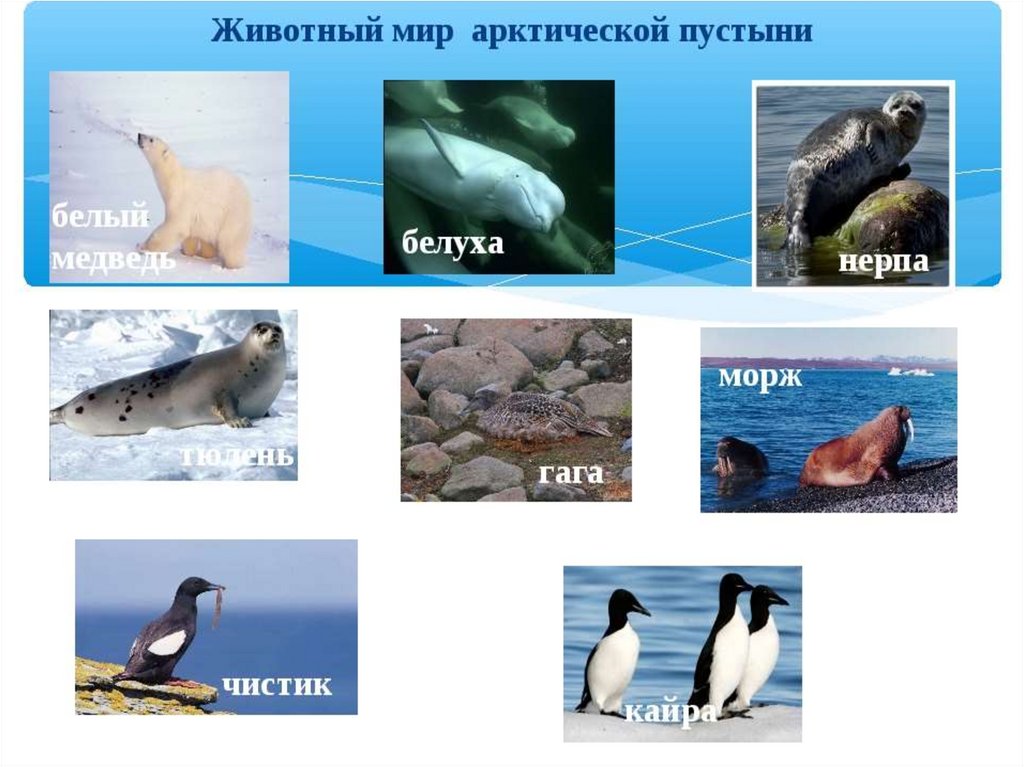 Животный мир арктической пустыни

белый медведь

белуха

нерпа

тюлень

гага

морж

чистик

кайра